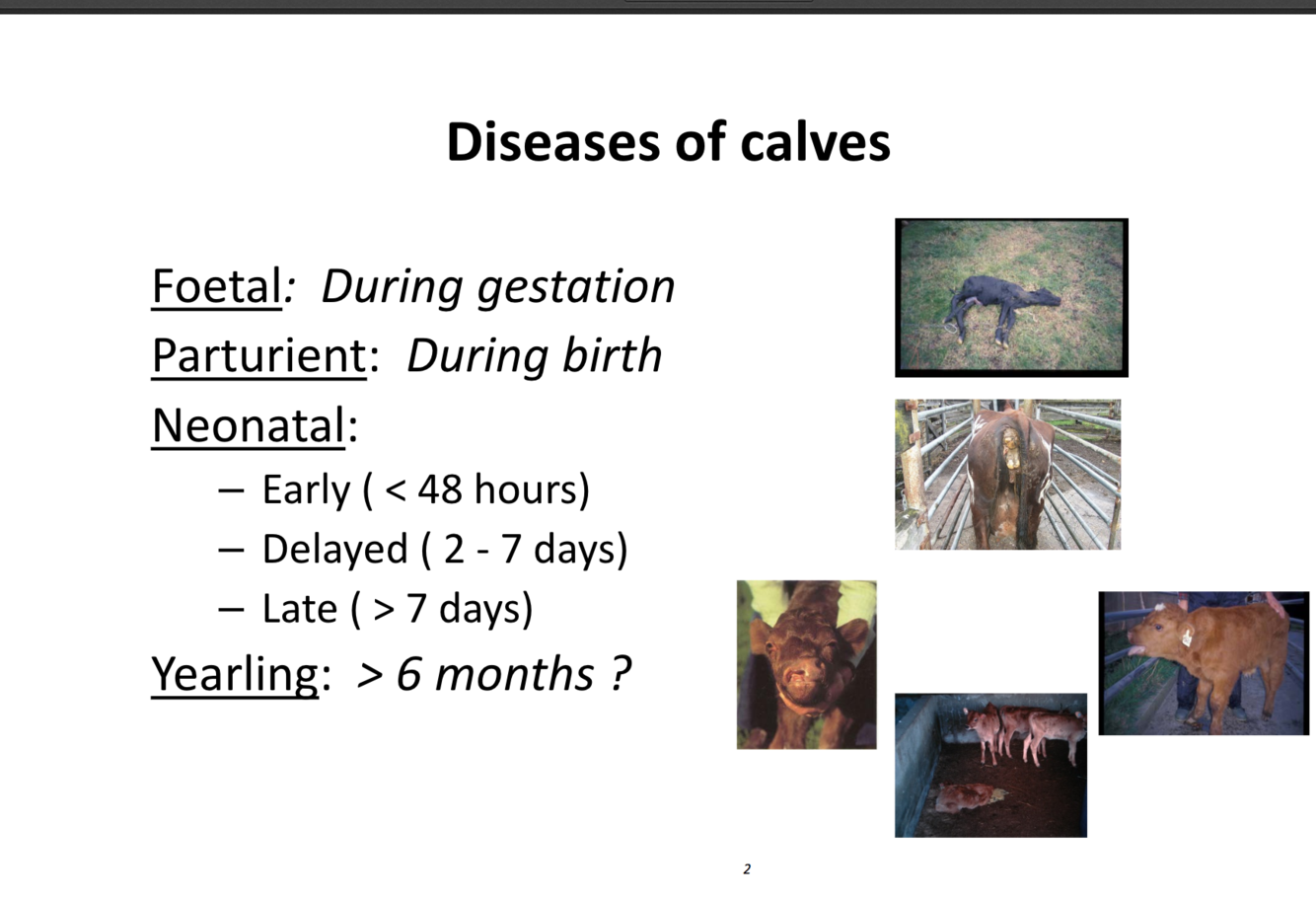 Diseases of calves

Foetal: During gestation
Parturient: During birth
Neonatal:
– Early ( < 48 hours)
– Delayed ( 2 - 7 days)
– Late ( > 7 days)
Yearling: > 6 months ?

2